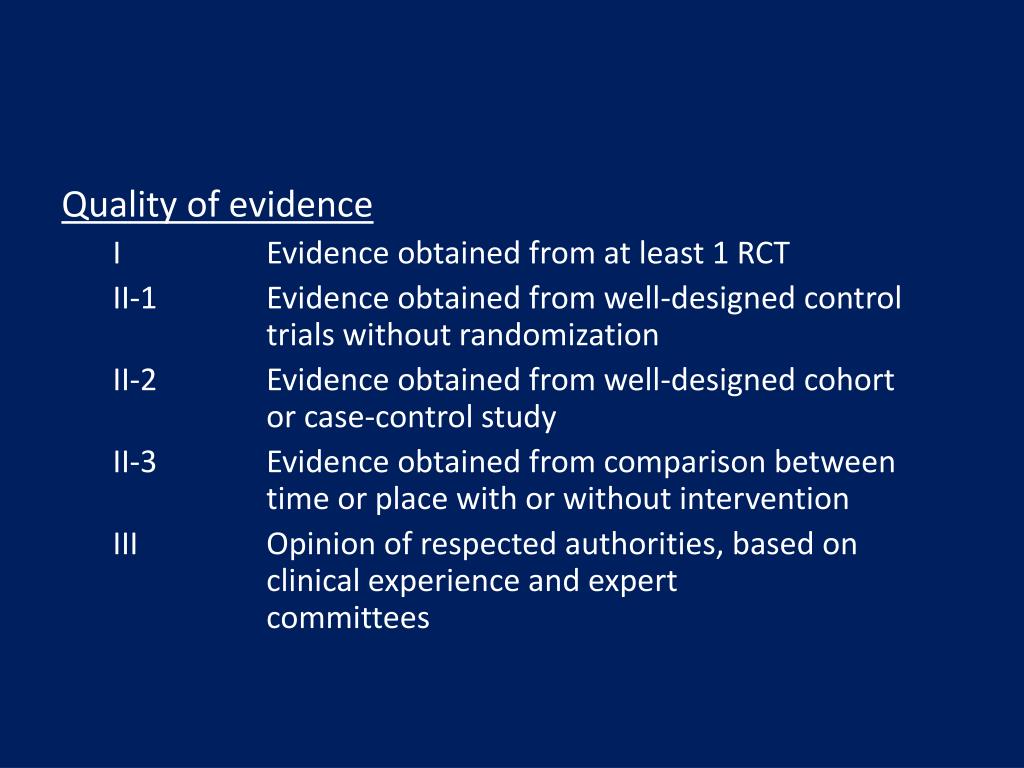 Quality of evidence

I Evidence obtained from at least 1 RCT

II-1 Evidence obtained from well-designed control trials without randomization

II-2 Evidence obtained from well-designed cohort or case-control study

II-3 Evidence obtained from comparison between time or place with or without intervention

III Opinion of respected authorities, based on clinical experience and expert committees